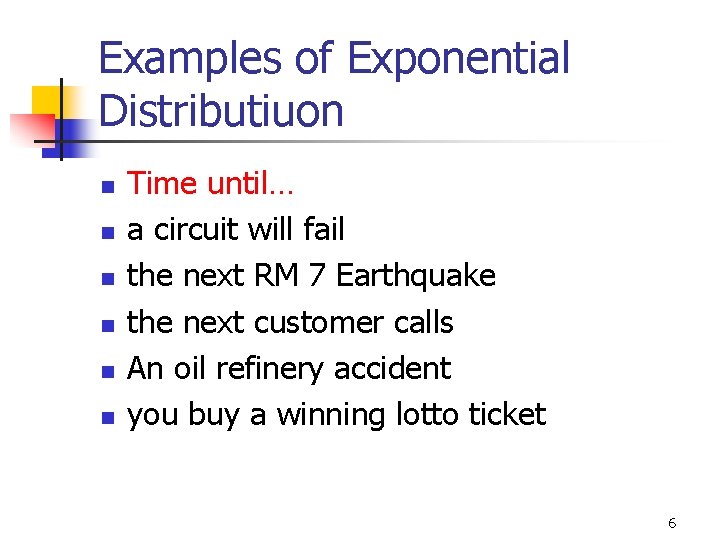 Examples of Exponential Distributiuon

- Time until…
- a circuit will fail
- the next RM 7 Earthquake
- the next customer calls
- An oil refinery accident
- you buy a winning lotto ticket

6